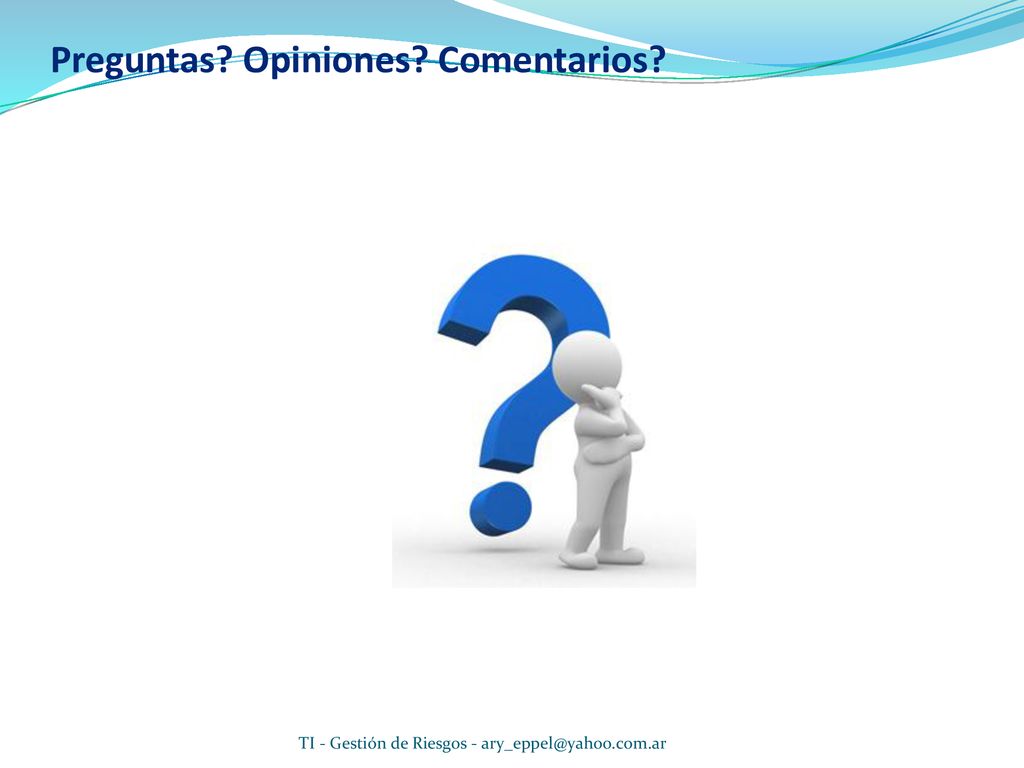 Preguntas? Opiniones? Comentarios?

TI - Gestión de Riesgos - ary_eppel@yahoo.com.ar